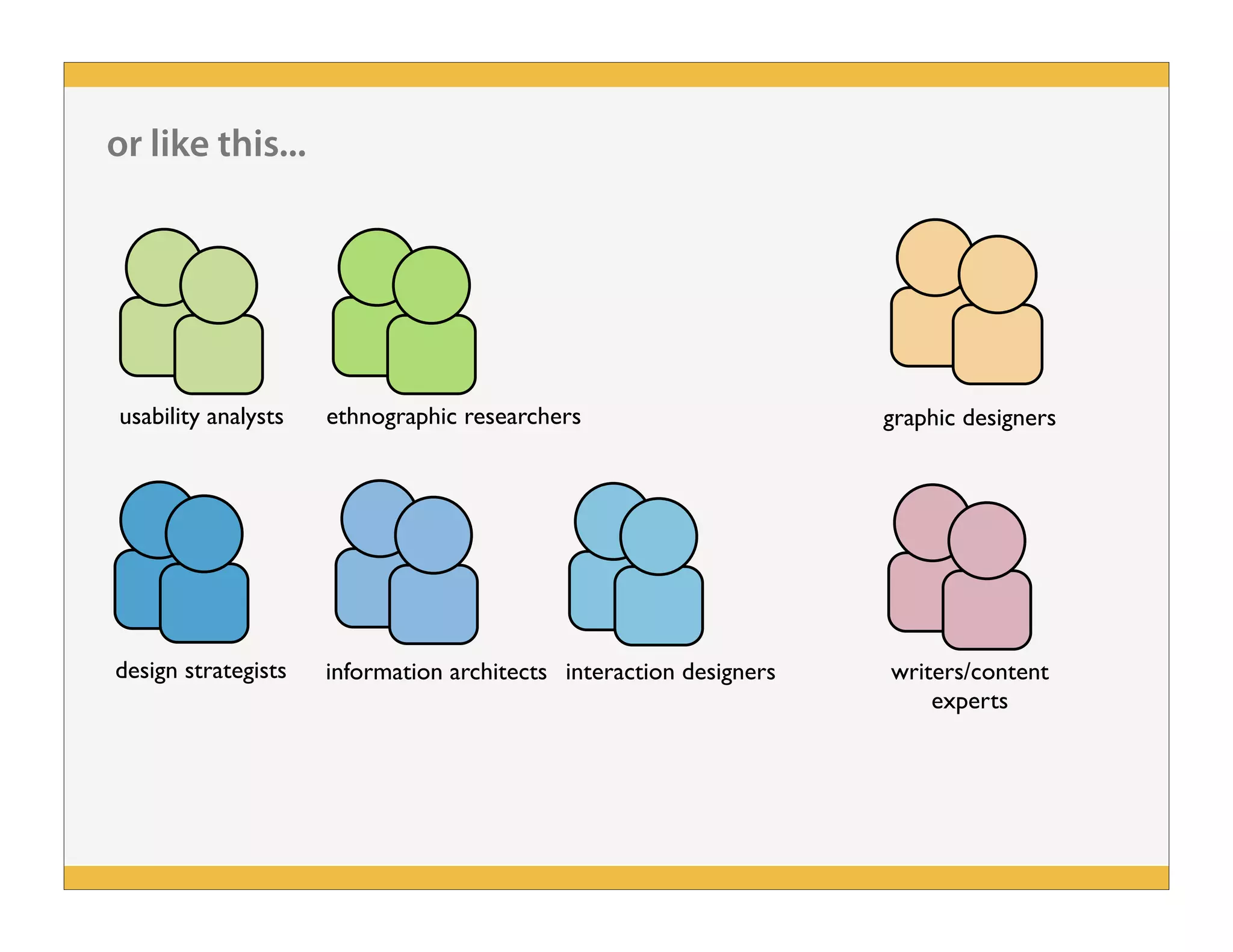 or like this...

usability analysts

ethnographic researchers

graphic designers

design strategists

information architects

interaction designers

writers/content experts